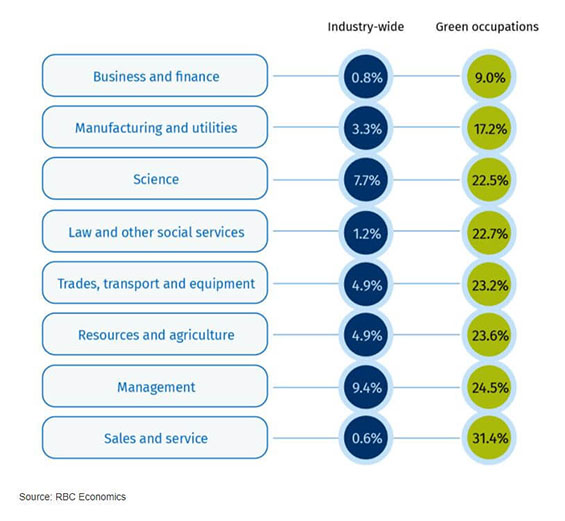 | | Industry-wide | Green occupations |
|---|---|---|
| Business and finance | 0.8% | 9.0% |
| Manufacturing and utilities | 3.3% | 17.2% |
| Science | 7.7% | 22.5% |
| Law and other social services | 1.2% | 22.7% |
| Trades, transport and equipment | 4.9% | 23.2% |
| Resources and agriculture | 4.9% | 23.6% |
| Management | 9.4% | 24.5% |
| Sales and service | 0.6% | 31.4% |

Source: RBC Economics